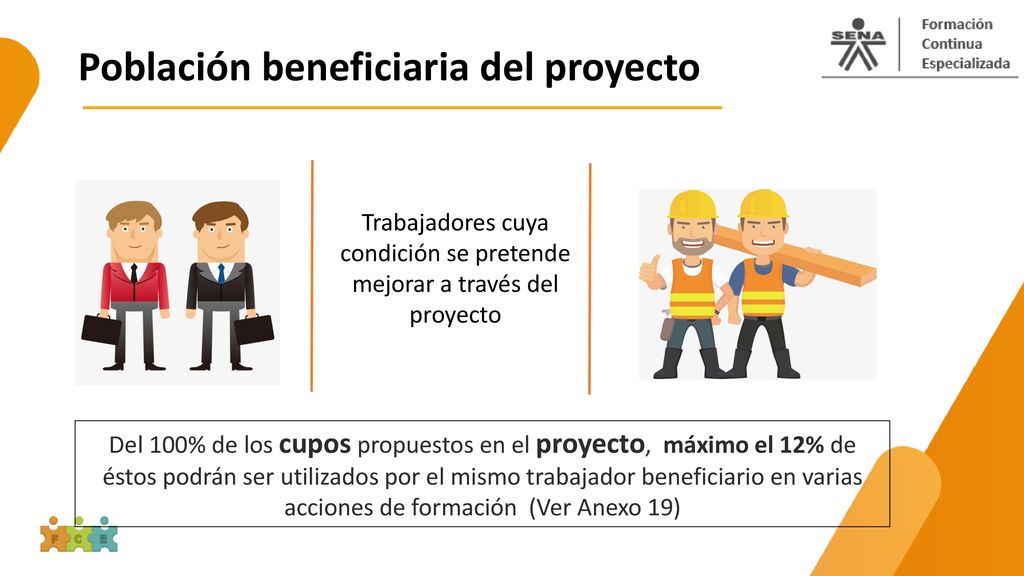 Población beneficiaria del proyecto

SENA

Formación Continua Especializada

Trabajadores cuya condición se pretende mejorar a través del proyecto

Del 100% de los cupos propuestos en el proyecto, máximo el 12% de éstos podrán ser utilizados por el mismo trabajador beneficiario en varias acciones de formación (Ver Anexo 19)

F C E